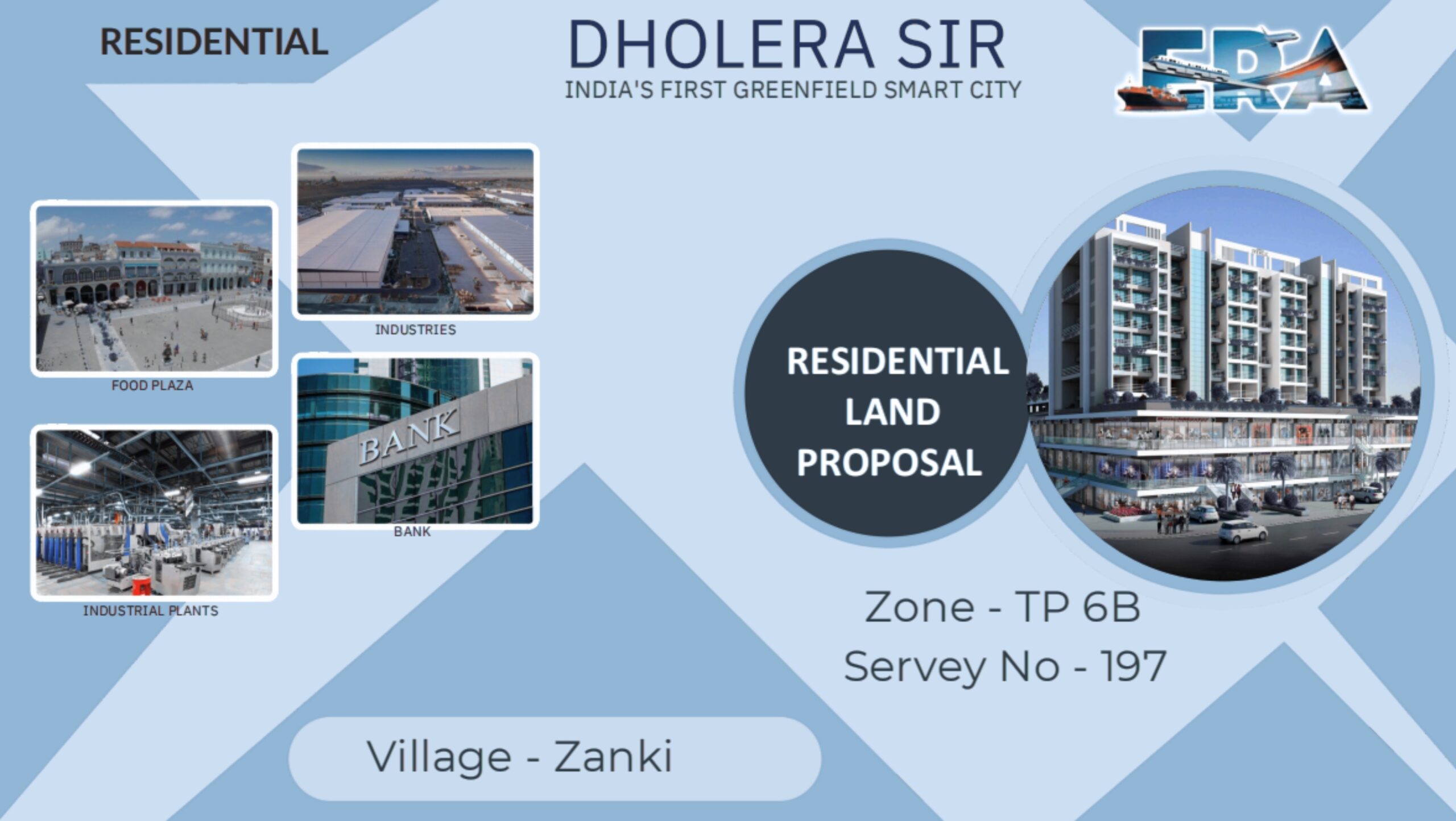 RESIDENTIAL

DHOLERA SIR
INDIA'S FIRST GREENFIELD SMART CITY

ERA

INDUSTRIES

FOOD PLAZA

BANK

BANK

INDUSTRIAL PLANTS

RESIDENTIAL LAND PROPOSAL

Zone - TP 6B
Servey No - 197

Village - Zanki